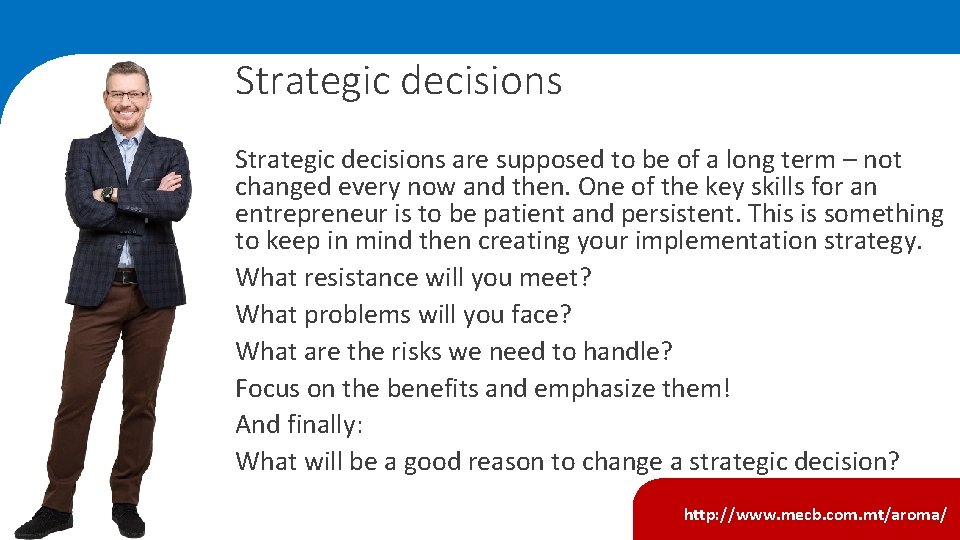 Strategic decisions

Strategic decisions are supposed to be of a long term – not changed every now and then. One of the key skills for an entrepreneur is to be patient and persistent. This is something to keep in mind then creating your implementation strategy.

What resistance will you meet?

What problems will you face?

What are the risks we need to handle?

Focus on the benefits and emphasize them!

And finally:

What will be a good reason to change a strategic decision?

http://www.mecb.com.mt/aroma/